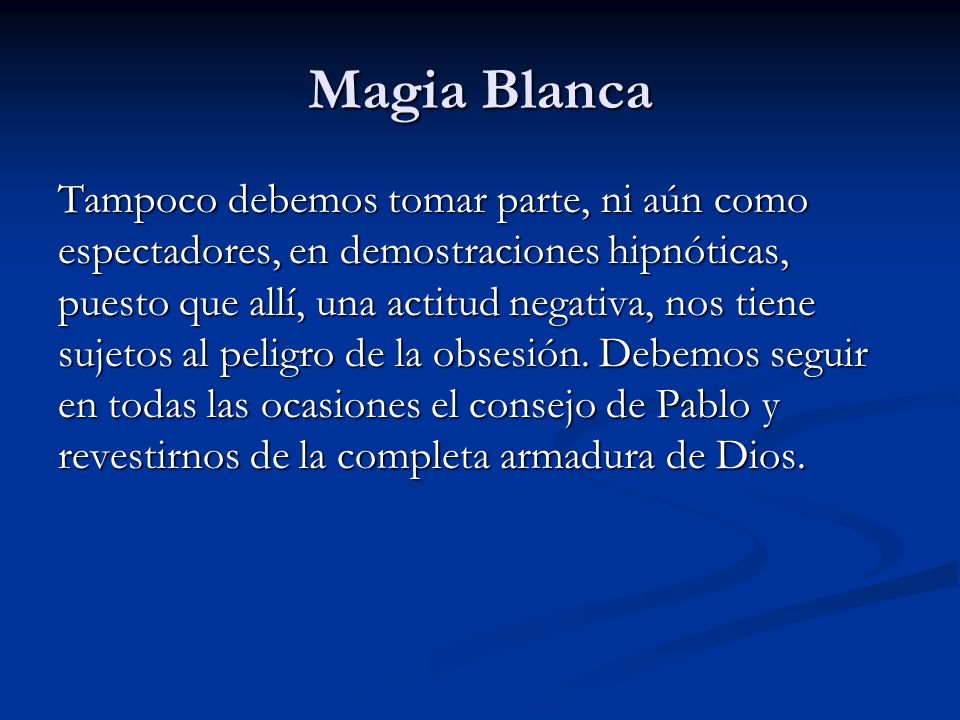 Magia Blanca

Tampoco debemos tomar parte, ni aún como espectadores, en demostraciones hipnóticas, puesto que allí, una actitud negativa, nos tiene sujetos al peligro de la obsesión. Debemos seguir en todas las ocasiones el consejo de Pablo y revestirnos de la completa armadura de Dios.